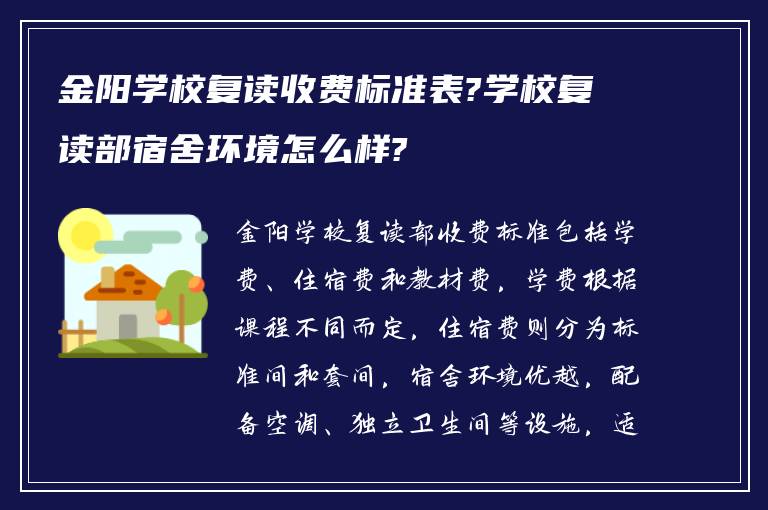 金阳学校复读收费标准表?学校复读部宿舍环境怎么样?

金阳学校复读部收费标准包括学费、住宿费和教材费，学费根据课程不同而定，住宿费则分为标准间和套间，宿舍环境优越，配备空调、独立卫生间等设施，适